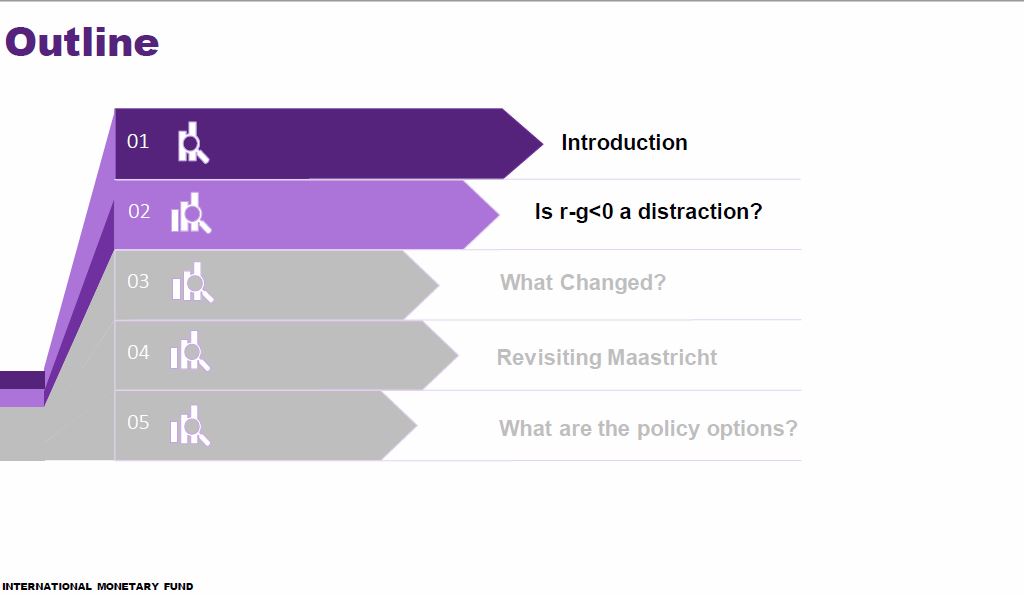 Outline

01 Introduction

02 Is r-g<0 a distraction?

03 What Changed?

04 Revisiting Maastricht

05 What are the policy options?

INTERNATIONAL MONETARY FUND